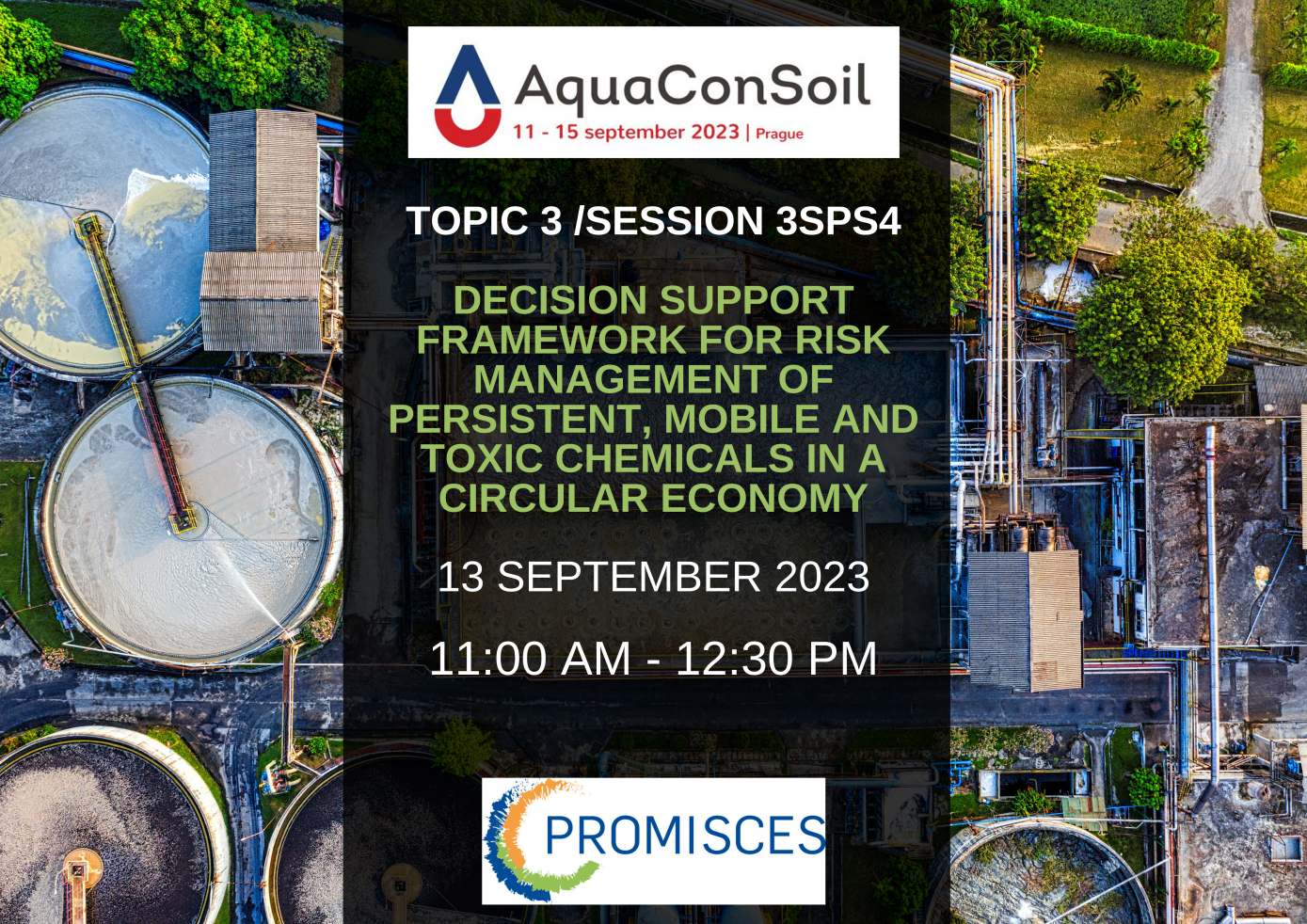 AquaConSoil
11 - 15 september 2023 | Prague

TOPIC 3 /SESSION 3SPS4

DECISION SUPPORT FRAMEWORK FOR RISK MANAGEMENT OF PERSISTENT, MOBILE AND TOXIC CHEMICALS IN A CIRCULAR ECONOMY

13 SEPTEMBER 2023

11:00 AM - 12:30 PM

PROMISCES